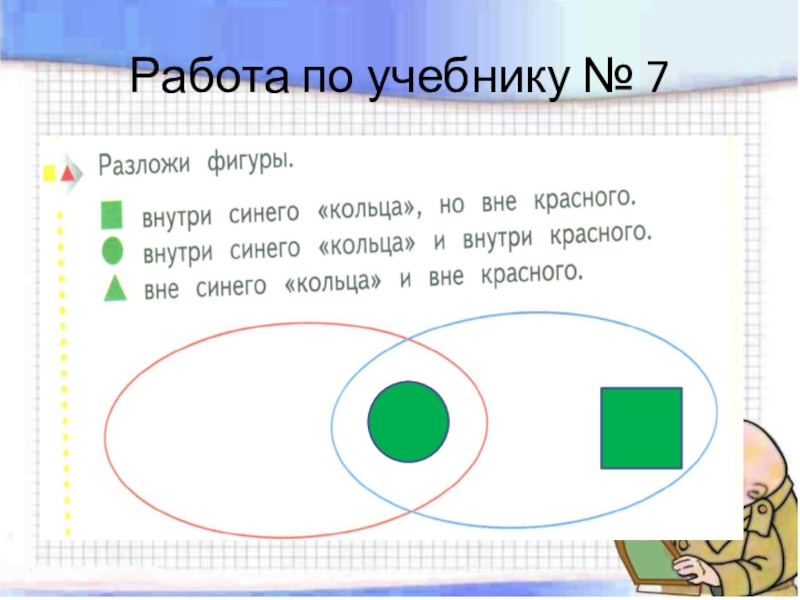 Работа по учебнику № 7

Разложи фигуры.

внутри синего «кольца», но вне красного.
внутри синего «кольца» и внутри красного.
вне синего «кольца» и вне красного.